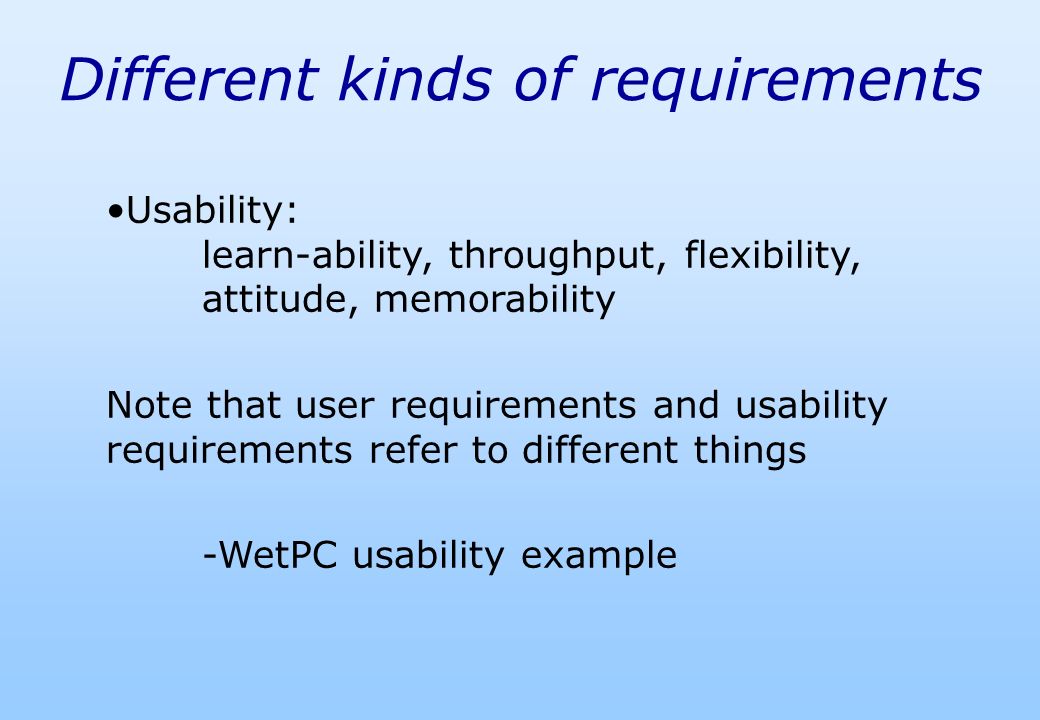 Different kinds of requirements

•Usability:
learn-ability, throughput, flexibility, attitude, memorability

Note that user requirements and usability requirements refer to different things

-WetPC usability example